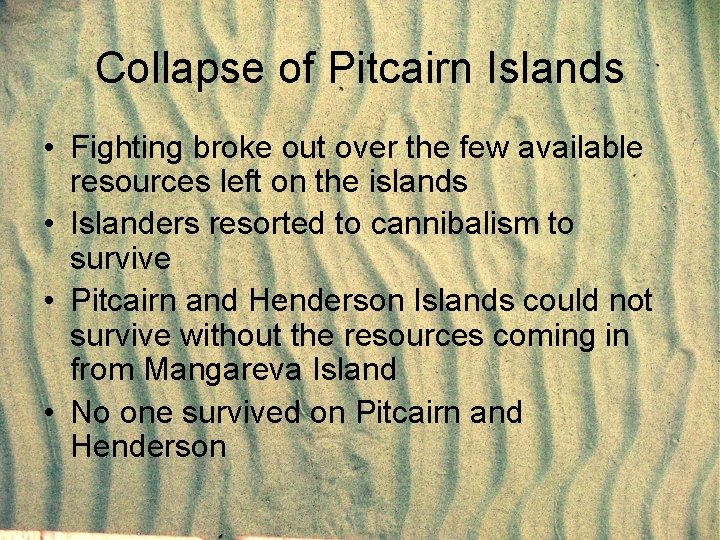 Collapse of Pitcairn Islands

• Fighting broke out over the few available resources left on the islands
• Islanders resorted to cannibalism to survive
• Pitcairn and Henderson Islands could not survive without the resources coming in from Mangareva Island
• No one survived on Pitcairn and Henderson